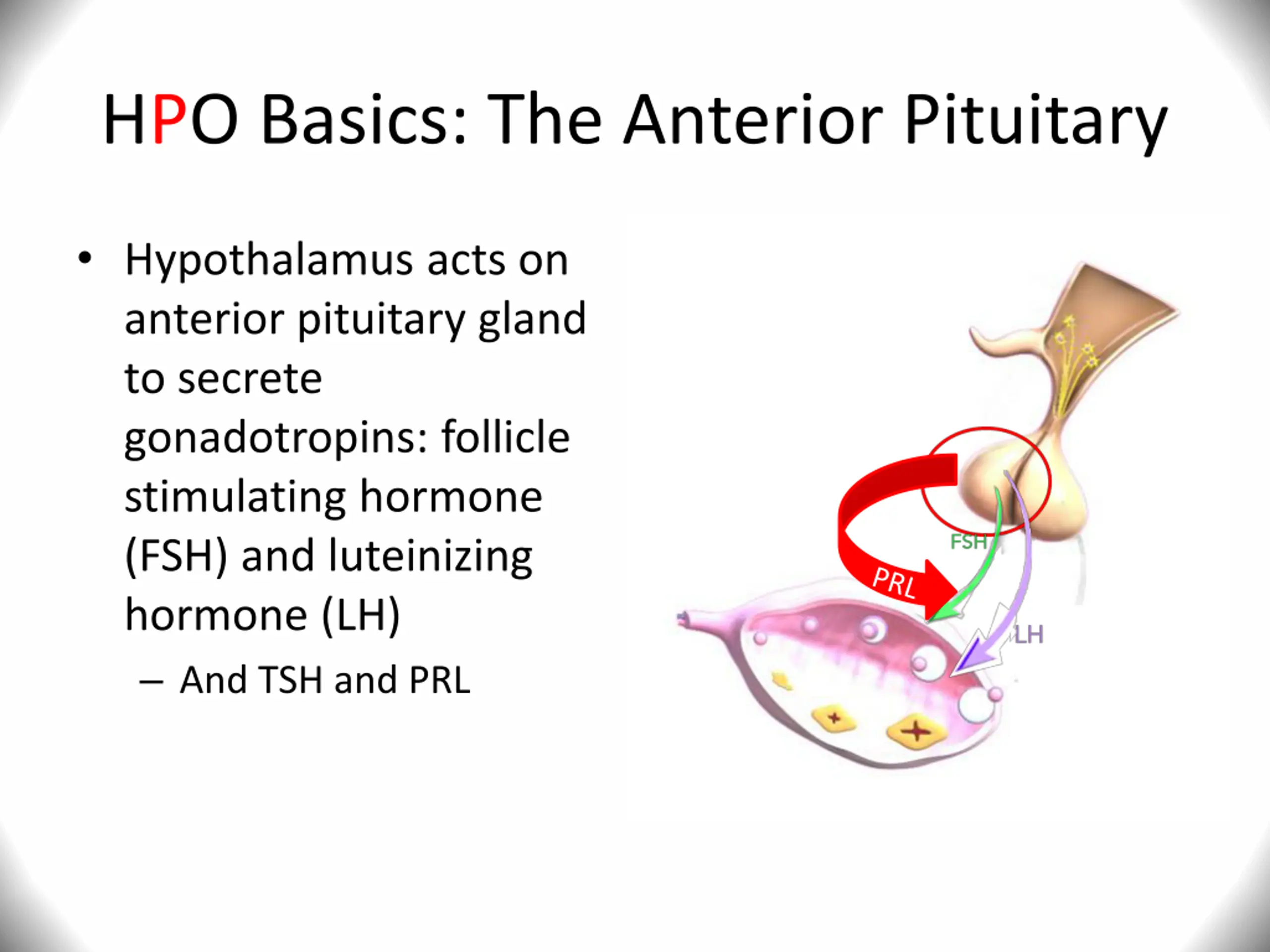 HPO Basics: The Anterior Pituitary

• Hypothalamus acts on anterior pituitary gland to secrete gonadotropins: follicle stimulating hormone (FSH) and luteinizing hormone (LH)

– And TSH and PRL

FSH

PRL

LH